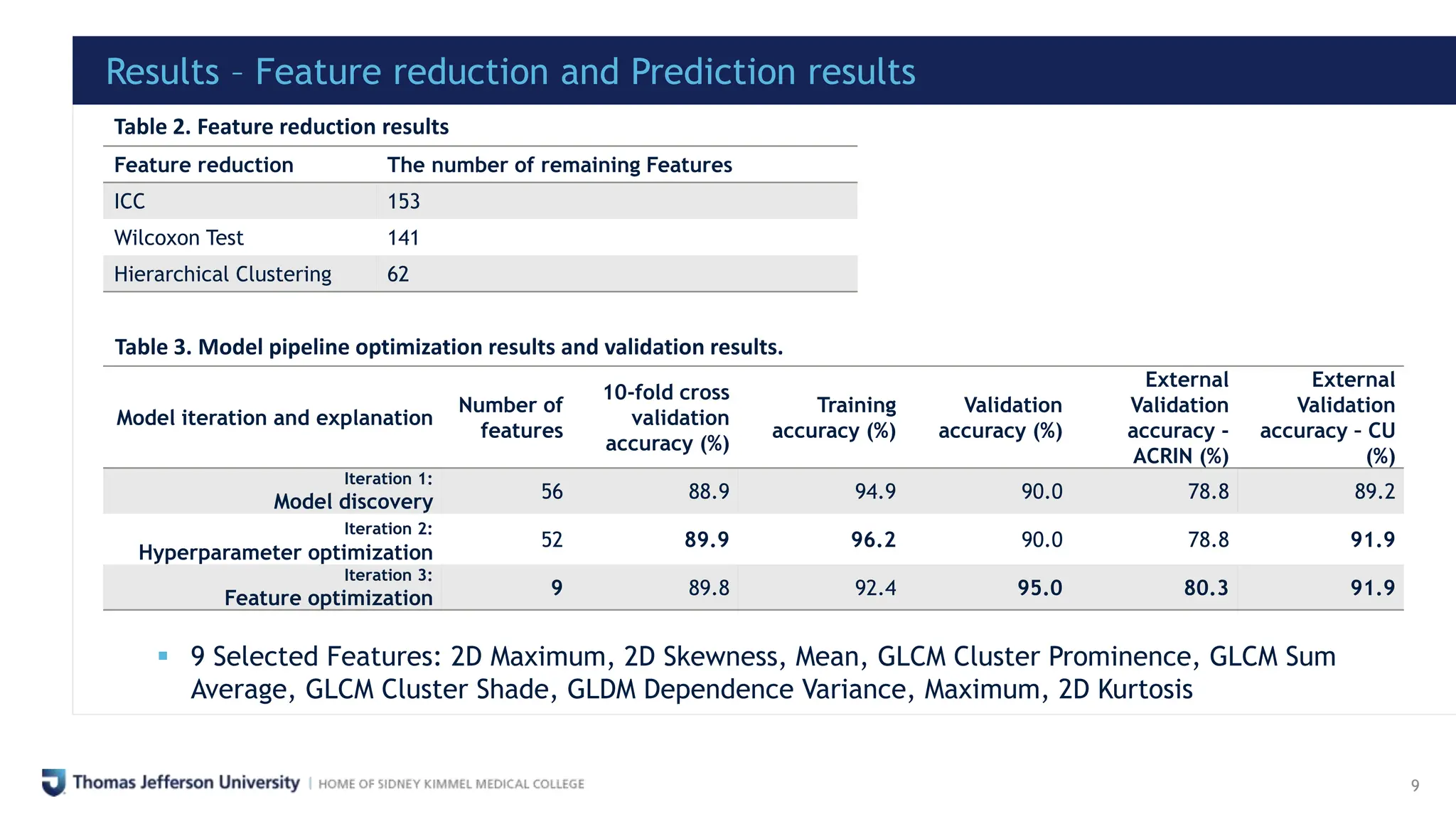 Results – Feature reduction and Prediction results

Table 2. Feature reduction results

| Feature reduction | The number of remaining Features |
|---|---|
| ICC | 153 |
| Wilcoxon Test | 141 |
| Hierarchical Clustering | 62 |

Table 3. Model pipeline optimization results and validation results.

| Model iteration and explanation | Number of features | 10-fold cross validation accuracy (%) | Training accuracy (%) | Validation accuracy (%) | External Validation accuracy - ACRIN (%) | External Validation accuracy - CU (%) |
|---|---|---|---|---|---|---|
| Iteration 1: Model discovery | 56 | 88.9 | 94.9 | 90.0 | 78.8 | 89.2 |
| Iteration 2: Hyperparameter optimization | 52 | 89.9 | 96.2 | 90.0 | 78.8 | 91.9 |
| Iteration 3: Feature optimization | 9 | 89.8 | 92.4 | 95.0 | 80.3 | 91.9 |

▪ 9 Selected Features: 2D Maximum, 2D Skewness, Mean, GLCM Cluster Prominence, GLCM Sum Average, GLCM Cluster Shade, GLDM Dependence Variance, Maximum, 2D Kurtosis

Thomas Jefferson University | HOME OF SIDNEY KIMMEL MEDICAL COLLEGE

9